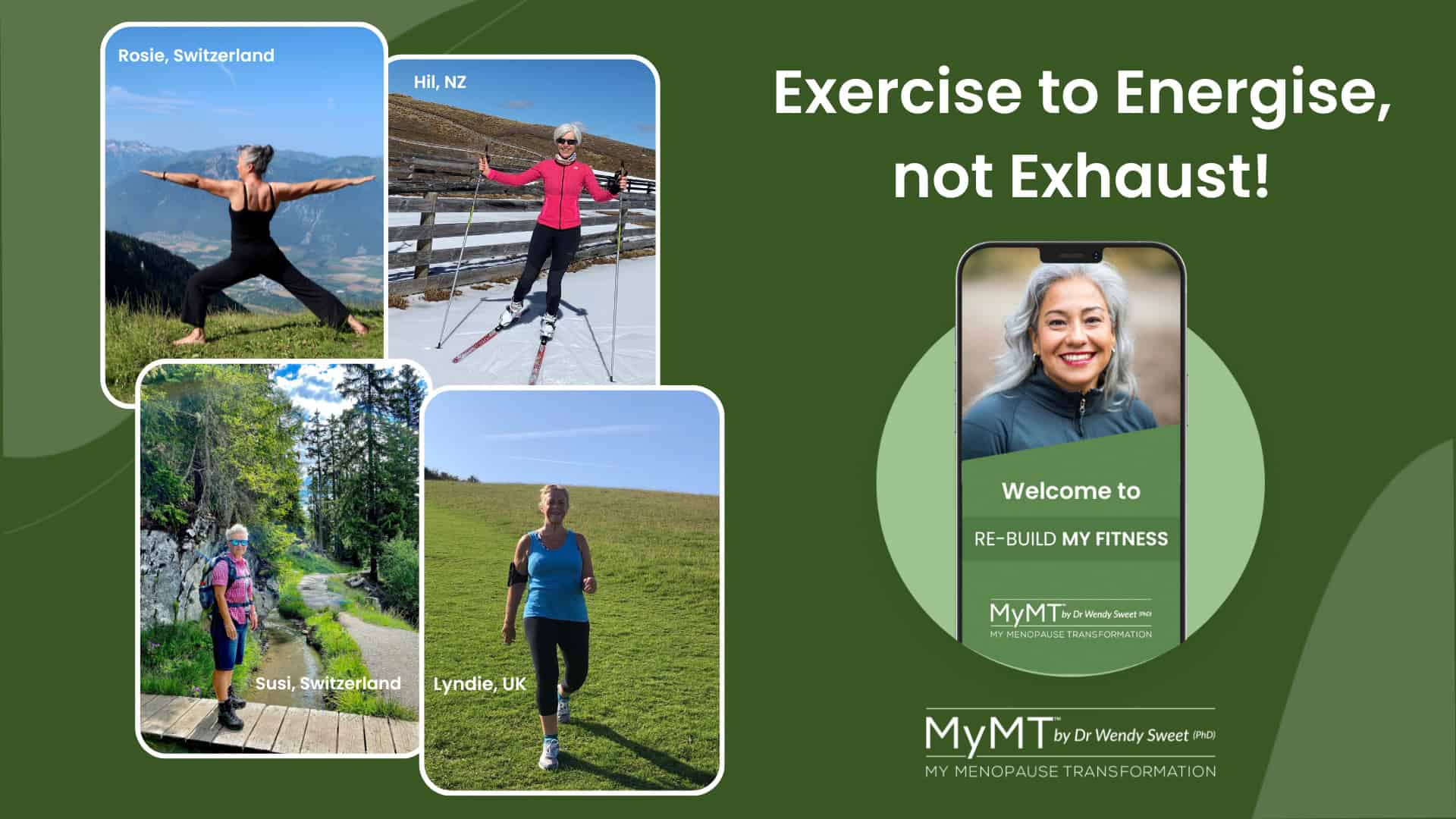 Rosie, Switzerland

Hil, NZ

Susi, Switzerland

Lyndie, UK

Exercise to Energise, not Exhaust!

Welcome to

RE-BUILD MY FITNESS

MyMT by Dr Wendy Sweet (PhD)
MY MENOPAUSE TRANSFORMATION

MyMT™ by Dr Wendy Sweet (PhD)
MY MENOPAUSE TRANSFORMATION